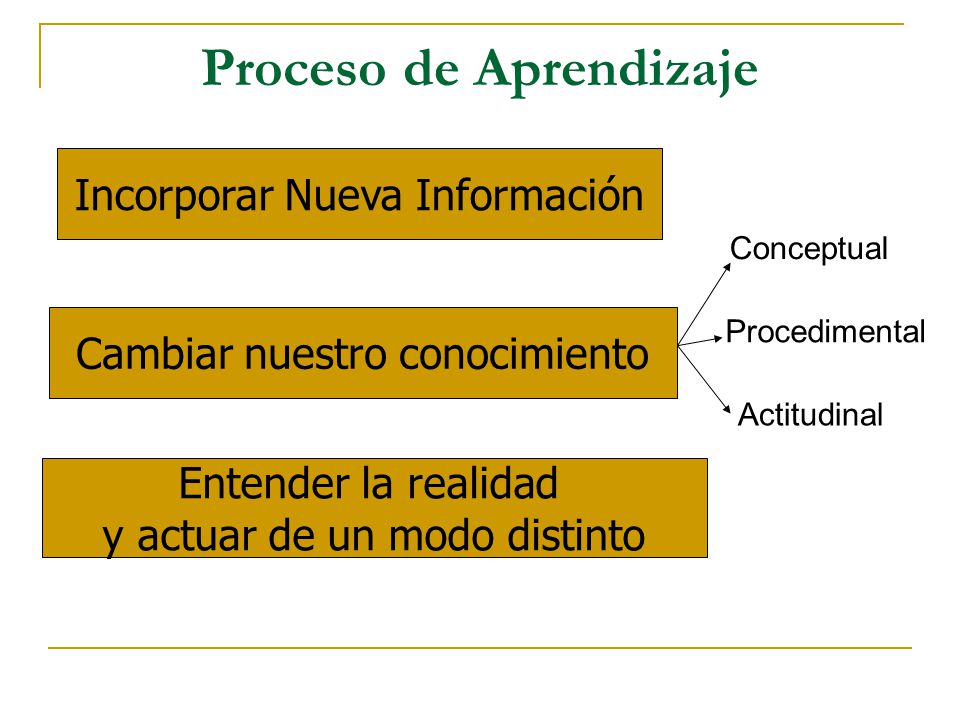 Proceso de Aprendizaje

Incorporar Nueva Información

Cambiar nuestro conocimiento

Conceptual

Procedimental

Actitudinal

Entender la realidad
y actuar de un modo distinto